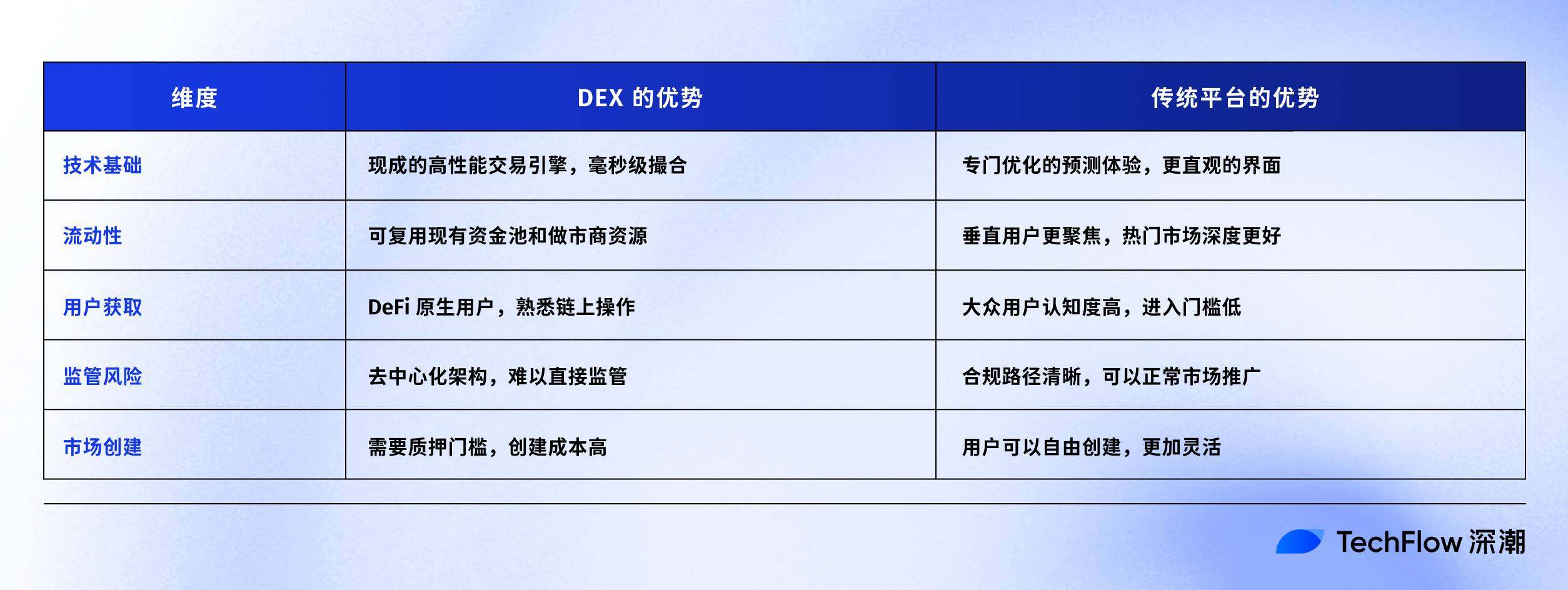 | 维度 | DEX 的优势 | 传统平台的优势 |
|---|---|---|
| 技术基础 | 现成的高性能交易引擎，毫秒级撮合 | 专门优化的预测体验，更直观的界面 |
| 流动性 | 可复用现有资金池和做市商资源 | 垂直用户更聚焦，热门市场深度更好 |
| 用户获取 | DeFi 原生用户，熟悉链上操作 | 大众用户认知度高，进入门槛低 |
| 监管风险 | 去中心化架构，难以直接监管 | 合规路径清晰，可以正常市场推广 |
| 市场创建 | 需要质押门槛，创建成本高 | 用户可以自由创建，更加灵活 |

TechFlow 深潮